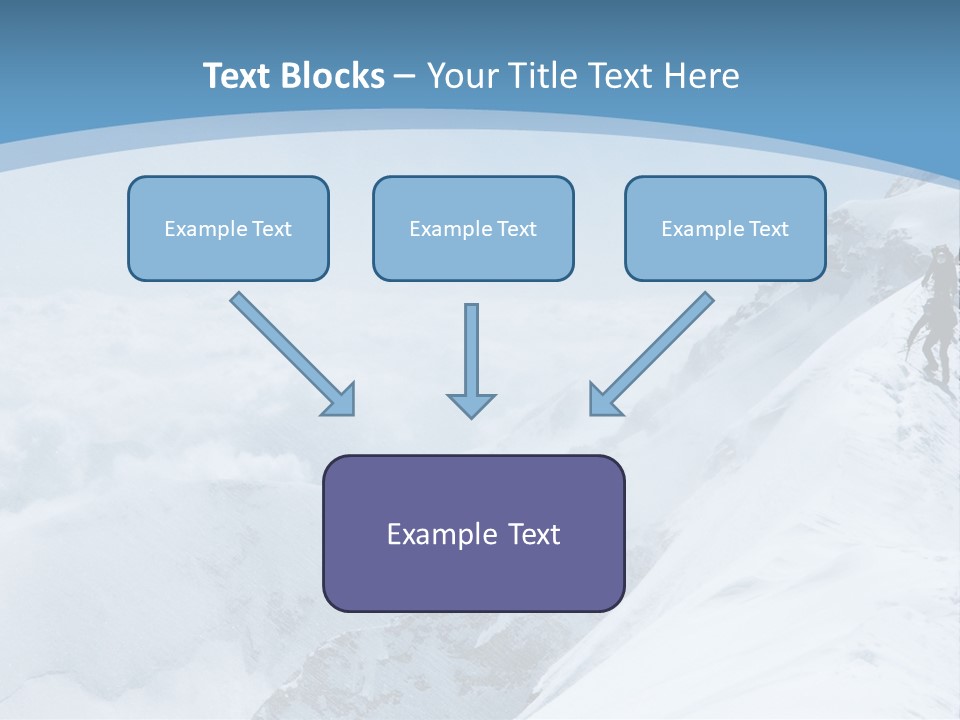 Text Blocks – Your Title Text Here

Example Text

Example Text

Example Text

Example Text